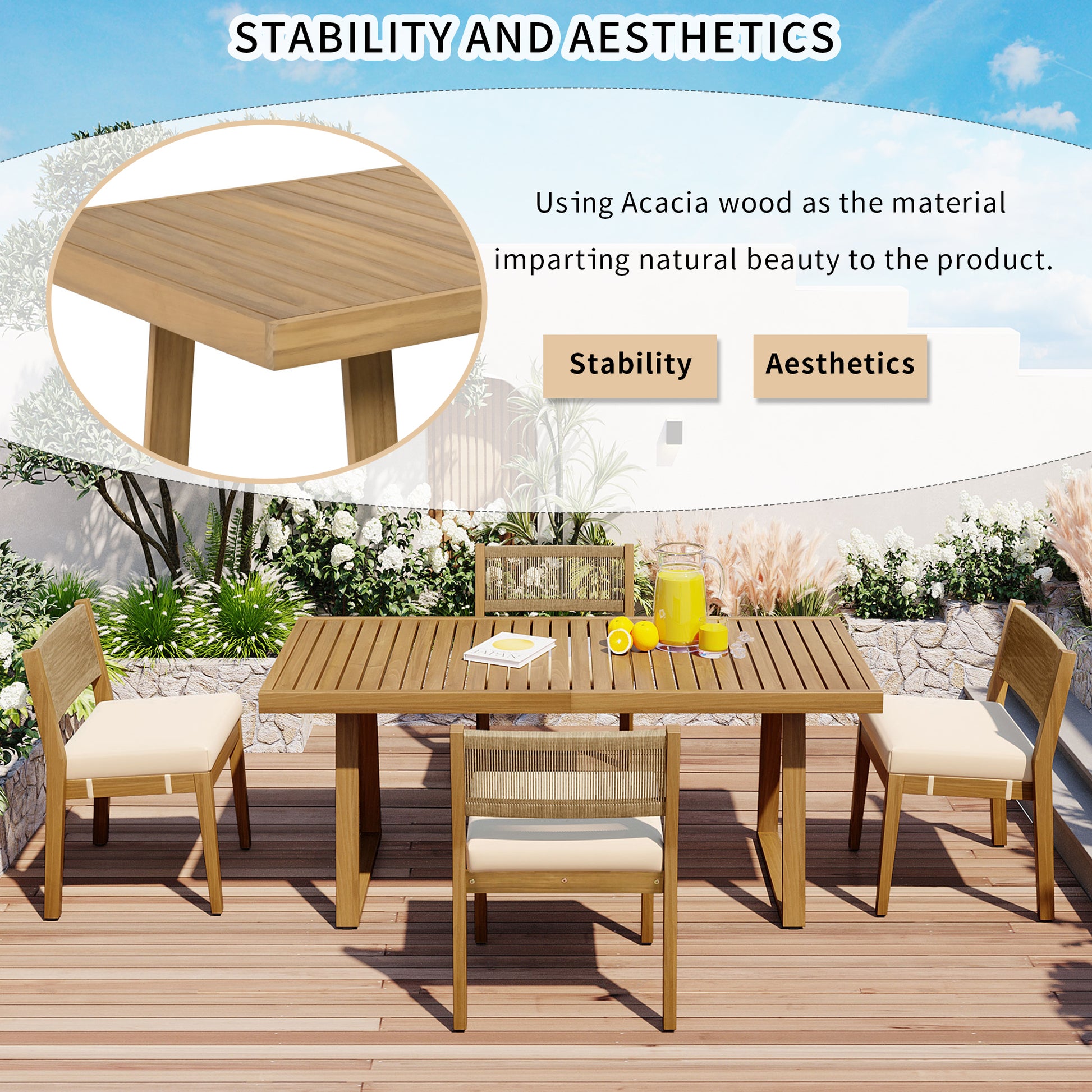 STABILITY AND AESTHETICS

Using Acacia wood as the material imparting natural beauty to the product.

Stability

Aesthetics

JAPAN